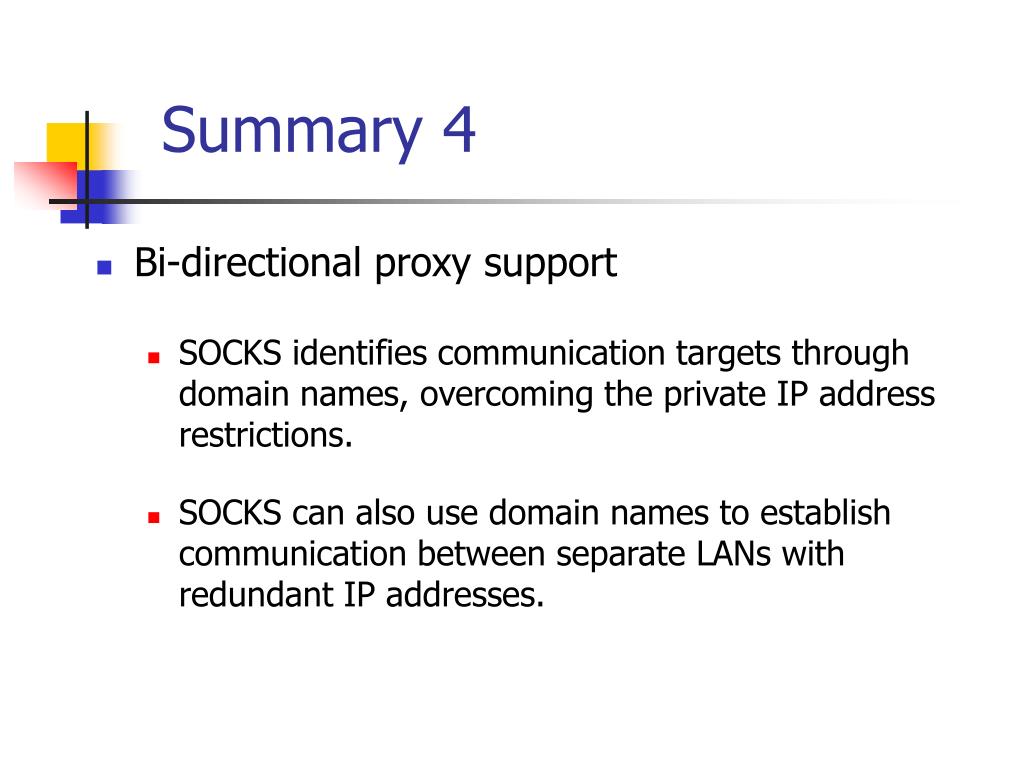 Summary 4

Bi-directional proxy support

SOCKS identifies communication targets through domain names, overcoming the private IP address restrictions.

SOCKS can also use domain names to establish communication between separate LANs with redundant IP addresses.